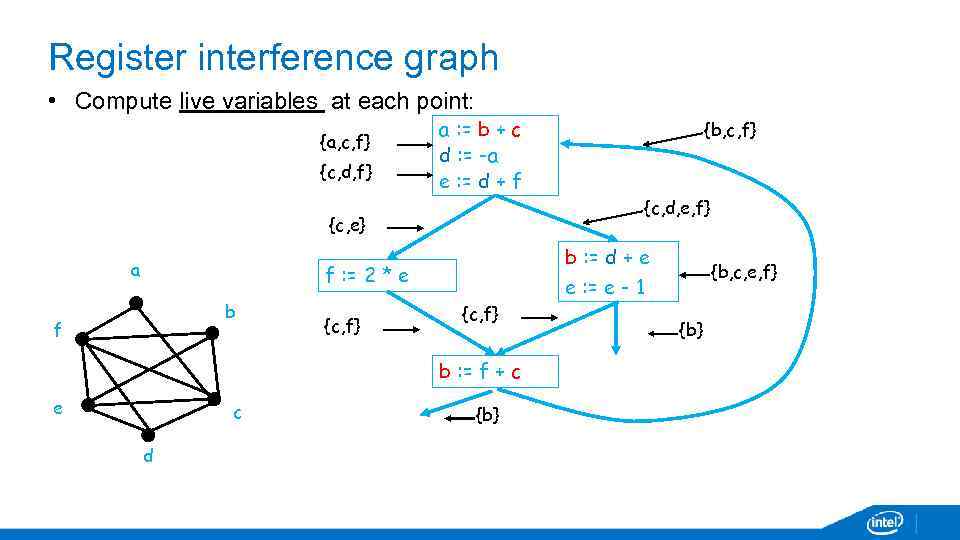 Register interference graph

• Compute live variables at each point:

{a,c,f}
{c,d,f}

a := b + c
d := -a
e := d + f

{b,c,f}

{c,d,e,f}

{c,e}

f := 2 * e

b := d + e
e := e - 1

{b,c,e,f}

{c,f}

{c,f}

{b}

b := f + c

{b}

a
b
f
e
c
d

intel